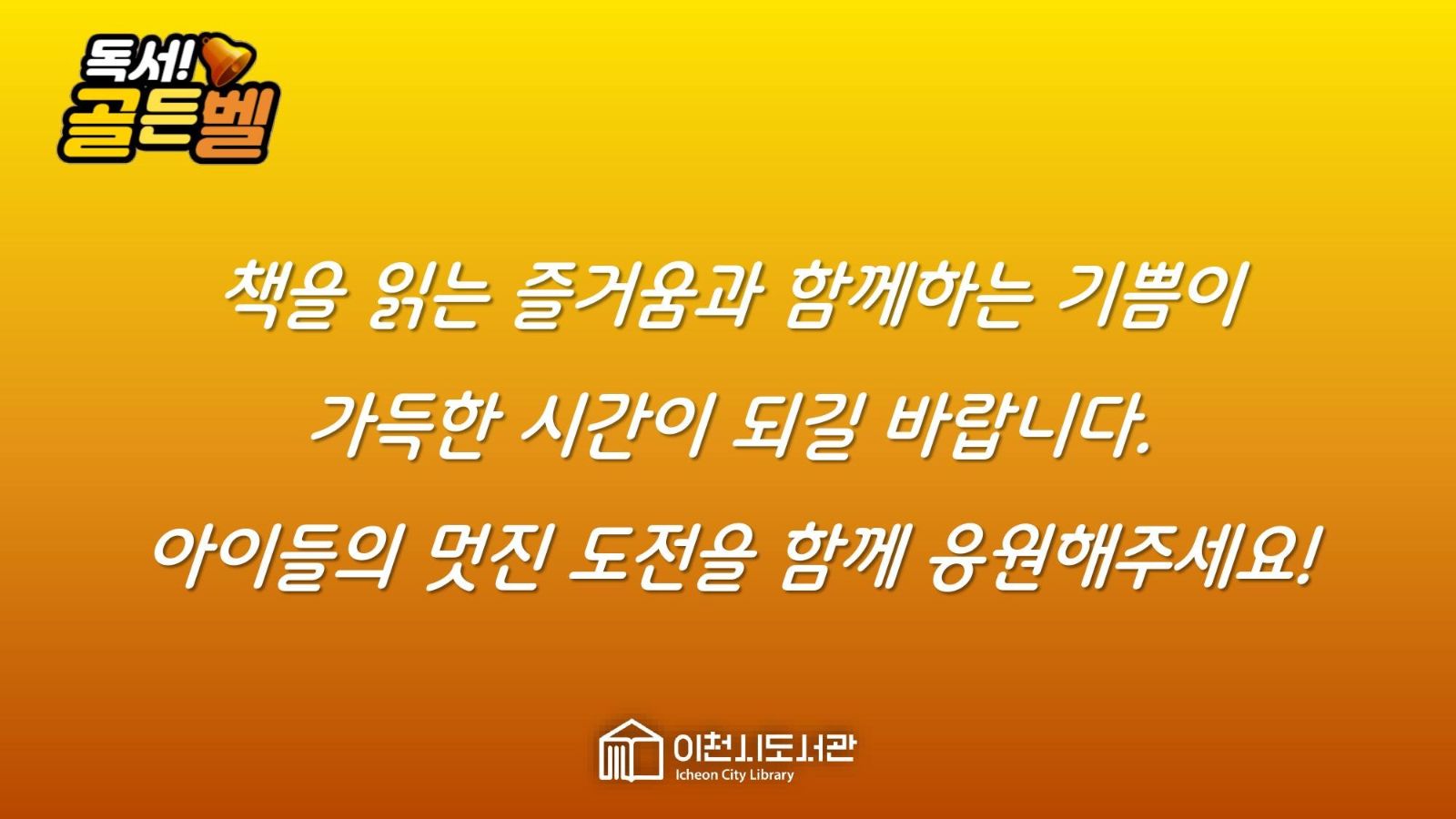 독서!
골든벨

책을 읽는 즐거움과 함께하는 기쁨이 가득한 시간이 되길 바랍니다.

아이들의 멋진 도전을 함께 응원해주세요!

이천시도서관
Icheon City Library